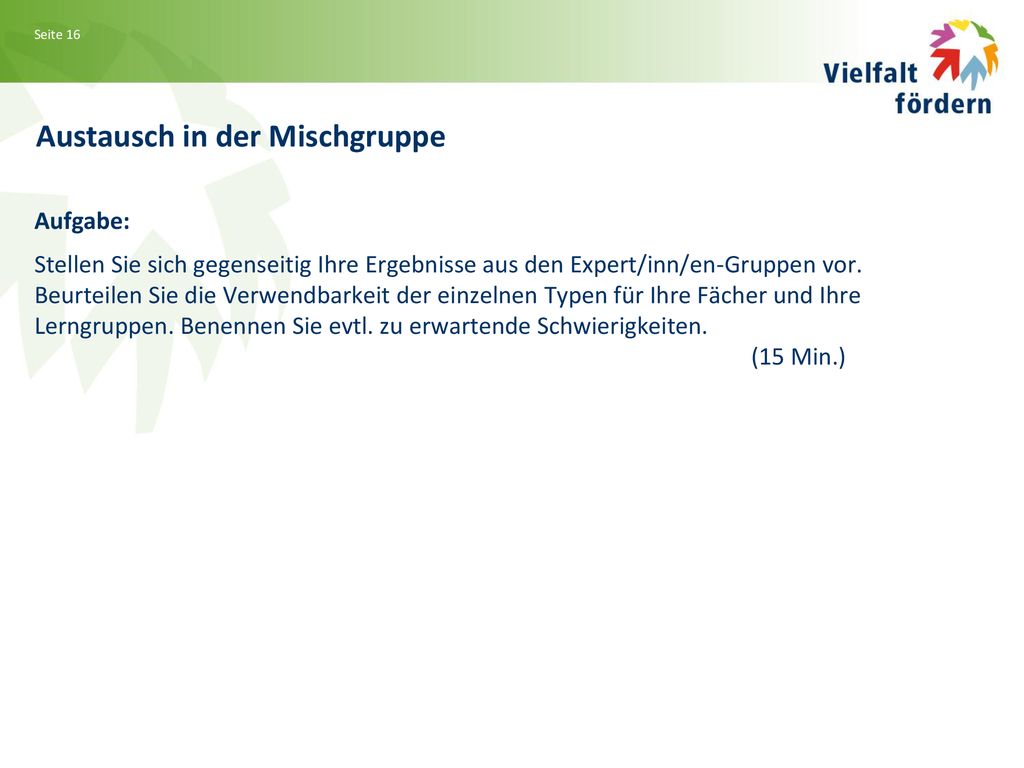 Seite 16

Vielfalt fördern

Austausch in der Mischgruppe

Aufgabe:

Stellen Sie sich gegenseitig Ihre Ergebnisse aus den Expert/inn/en-Gruppen vor. Beurteilen Sie die Verwendbarkeit der einzelnen Typen für Ihre Fächer und Ihre Lerngruppen. Benennen Sie evtl. zu erwartende Schwierigkeiten.
(15 Min.)